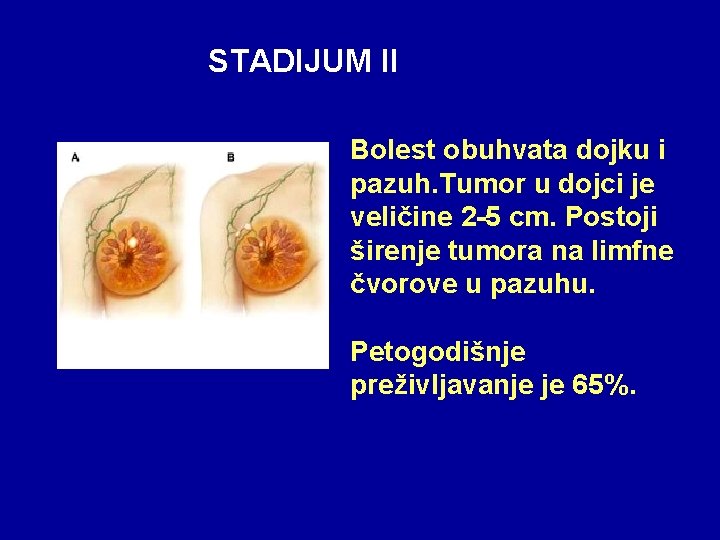 STADIJUM II

A

B

Bolest obuhvata dojku i pazuh.Tumor u dojci je veličine 2-5 cm. Postoji širenje tumora na limfne čvorove u pazuhu.

Petogodišnje preživljavanje je 65%.